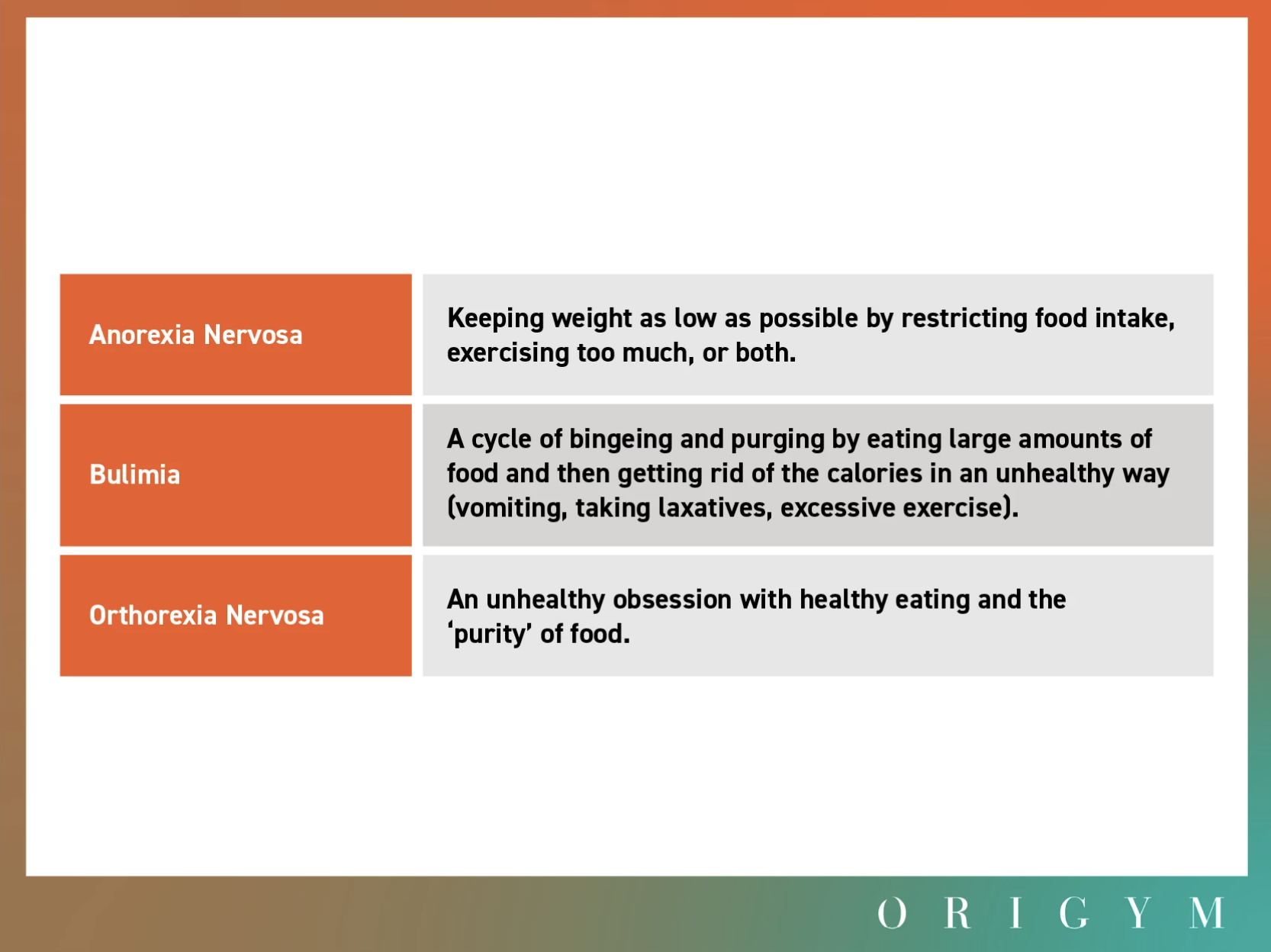 | Anorexia Nervosa | Keeping weight as low as possible by restricting food intake, exercising too much, or both. |
|---|---|
| Bulimia | A cycle of bingeing and purging by eating large amounts of food and then getting rid of the calories in an unhealthy way (vomiting, taking laxatives, excessive exercise). |
| Orthorexia Nervosa | An unhealthy obsession with healthy eating and the ‘purity’ of food. |

ORIGYM